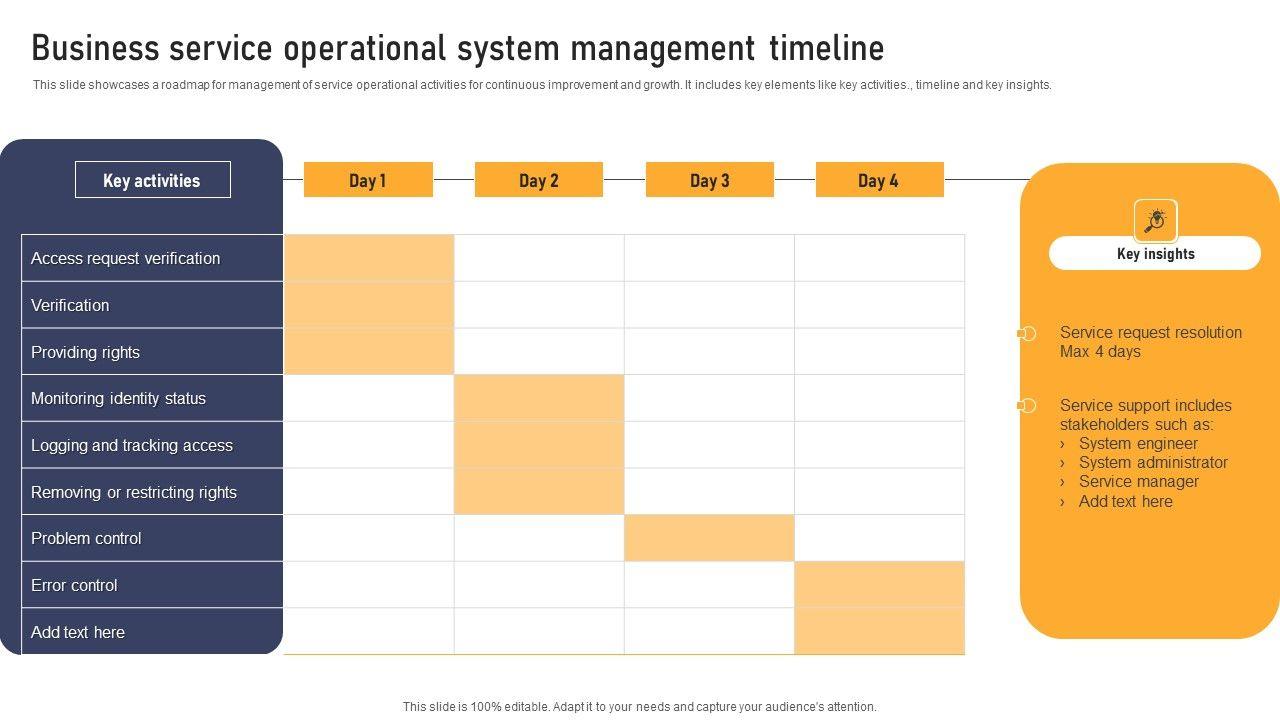 Business service operational system management timeline

This slide showcases a roadmap for management of service operational activities for continuous improvement and growth. It includes key elements like key activities., timeline and key insights.

| Key activities | Day 1 | Day 2 | Day 3 | Day 4 |
|---|---|---|---|---|
| Access request verification | | | | |
| Verification | | | | |
| Providing rights | | | | |
| Monitoring identity status | | | | |
| Logging and tracking access | | | | |
| Removing or restricting rights | | | | |
| Problem control | | | | |
| Error control | | | | |
| Add text here | | | | |

Key insights

Service request resolution Max 4 days

Service support includes stakeholders such as:
› System engineer
› System administrator
› Service manager
› Add text here

This slide is 100% editable. Adapt it to your needs and capture your audience's attention.